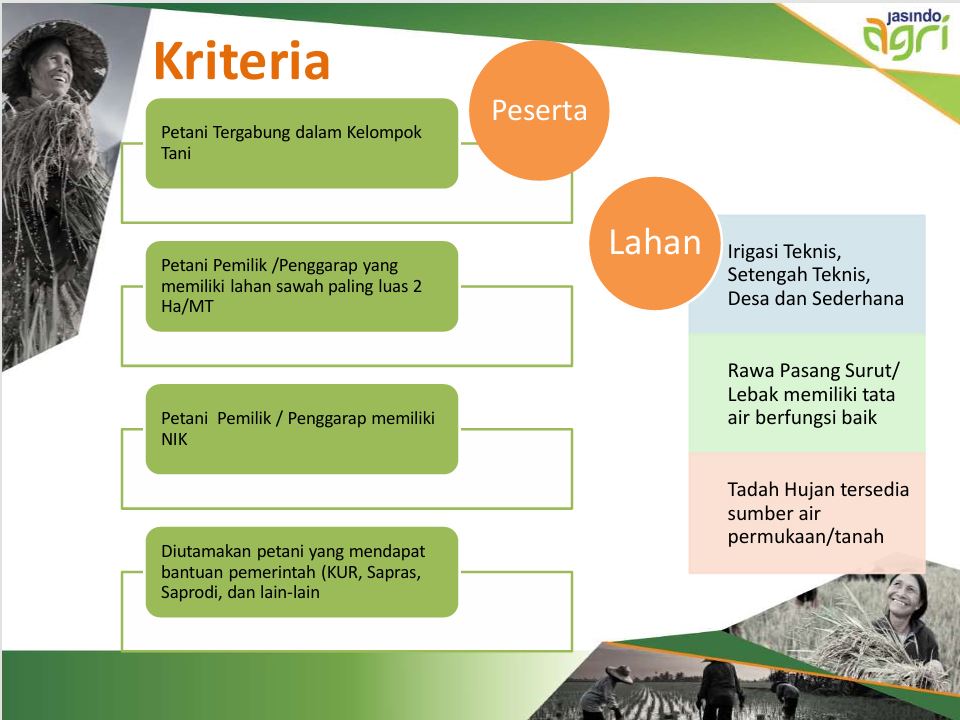 jasindo agri

Kriteria

Peserta

Petani Tergabung dalam Kelompok Tani

Petani Pemilik /Penggarap yang memiliki lahan sawah paling luas 2 Ha/MT

Petani Pemilik / Penggarap memiliki NIK

Diutamakan petani yang mendapat bantuan pemerintah (KUR, Sapras, Saprodi, dan lain-lain

Lahan

Irigasi Teknis, Setengah Teknis, Desa dan Sederhana

Rawa Pasang Surut/ Lebak memiliki tata air berfungsi baik

Tadah Hujan tersedia sumber air permukaan/tanah